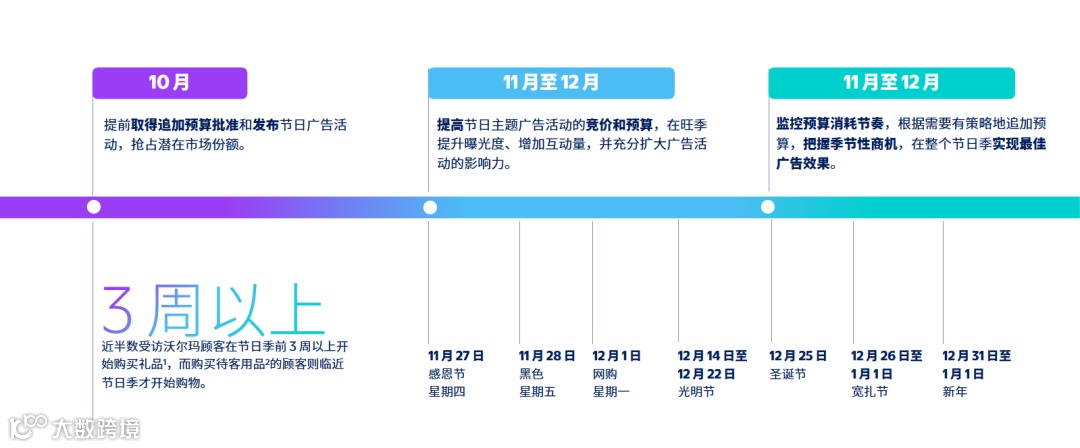 10月

提前取得追加预算批准和发布节日广告活动，抢占潜在市场份额。

11月至12月

提高节日主题广告活动的竞价和预算，在旺季提升曝光度、增加互动量，并充分扩大广告活动的影响力。

11月至12月

监控预算消耗节奏，根据需要有策略地追加预算，把握季节性商机，在整个节日季实现最佳广告效果。

3周以上

近半数受访沃尔玛顾客在节日季前3周以上开始购买礼品$^1$，而购买待客用品$^2$的顾客则临近节日季才开始购物。

11月27日
感恩节
星期四

11月28日
黑色
星期五

12月1日
网购
星期一

12月14日至
12月22日
光明节

12月25日
圣诞节

12月26日至
1月1日
宽扎节

12月31日至
1月1日
新年

大数跨境